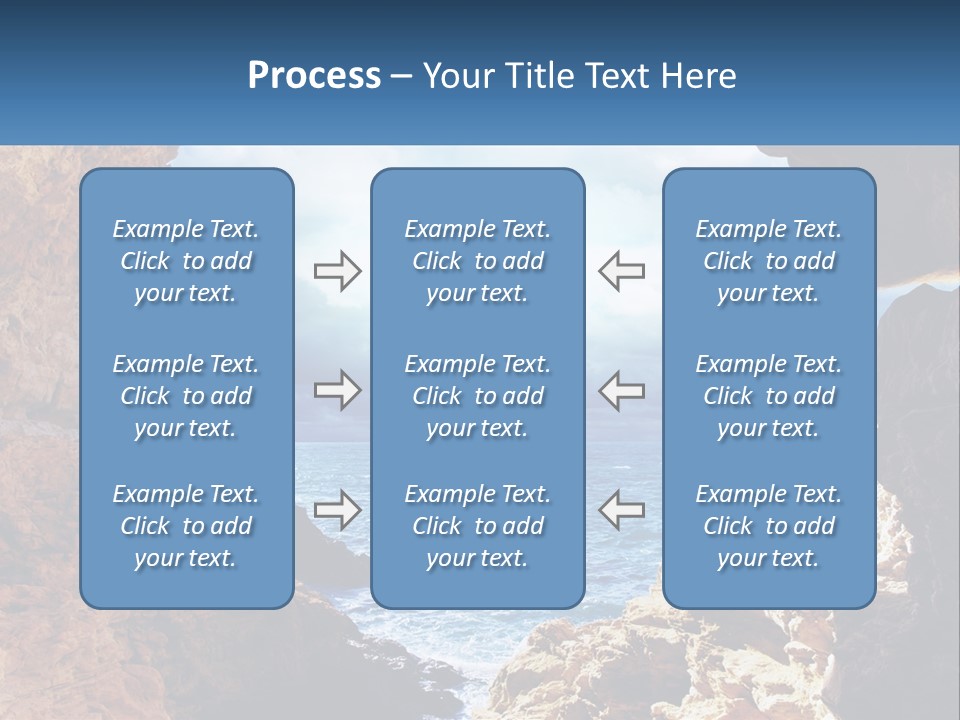 Process – Your Title Text Here

Example Text. Click to add your text.

Example Text. Click to add your text.

Example Text. Click to add your text.

Example Text. Click to add your text.

Example Text. Click to add your text.

Example Text. Click to add your text.

Example Text. Click to add your text.

Example Text. Click to add your text.

Example Text. Click to add your text.